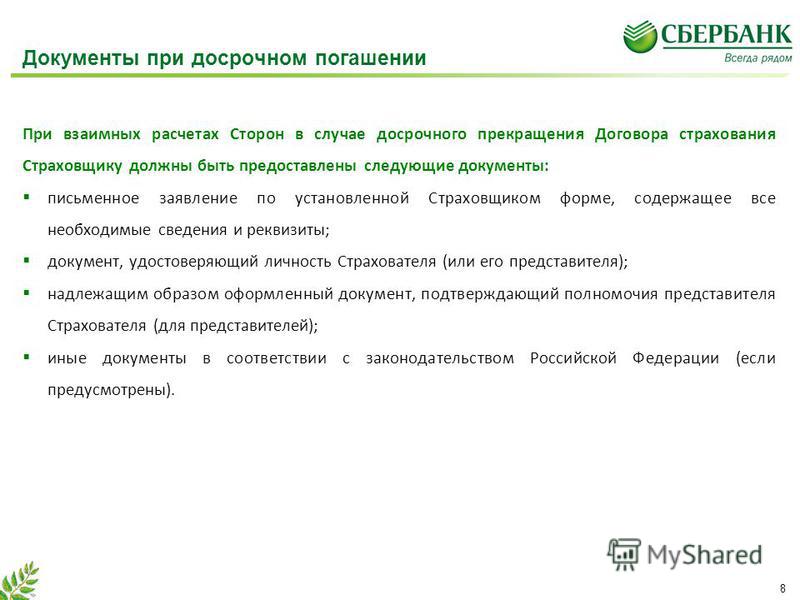 СБЕРБАНК
Всегда рядом

Документы при досрочном погашении

При взаимных расчетах Сторон в случае досрочного прекращения Договора страхования Страховщику должны быть предоставлены следующие документы:

▪ письменное заявление по установленной Страховщиком форме, содержащее все необходимые сведения и реквизиты;

▪ документ, удостоверяющий личность Страхователя (или его представителя);

▪ надлежащим образом оформленный документ, подтверждающий полномочия представителя Страхователя (для представителей);

▪ иные документы в соответствии с законодательством Российской Федерации (если предусмотрены).

MyShared

8